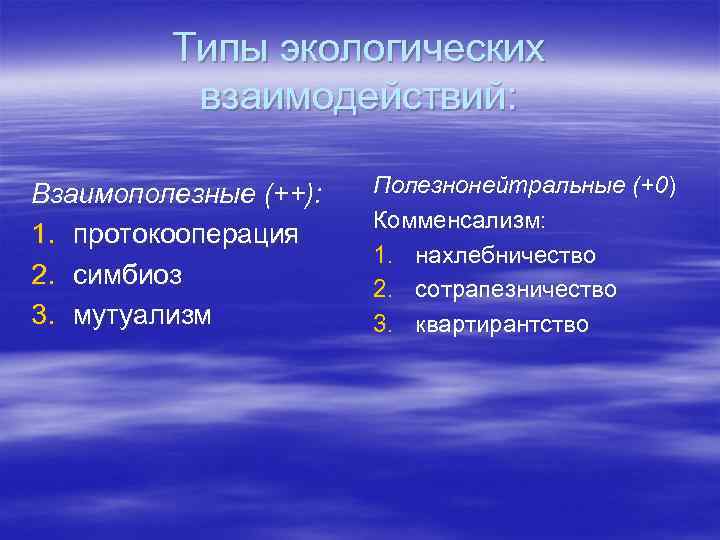 Типы экологических взаимодействий:

Взаимополезные (++):
1. протокооперация
2. симбиоз
3. мутуализм

Полезнонейтральные (+0)
Комменсализм:
1. нахлебничество
2. сотрапезничество
3. квартирантство